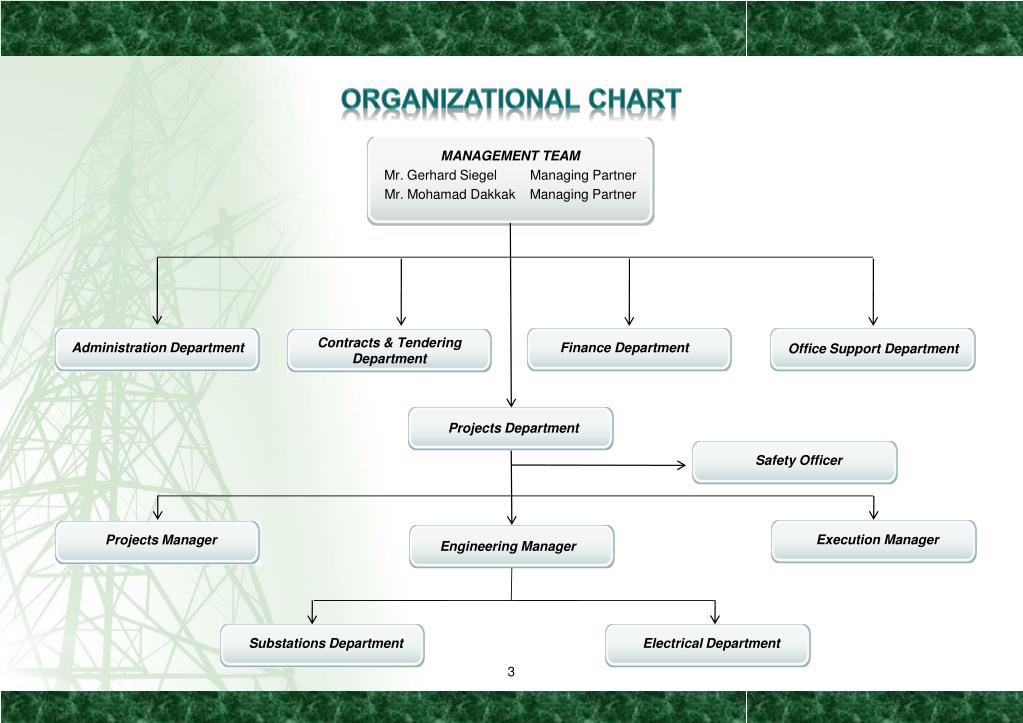 ORGANIZATIONAL CHART

MANAGEMENT TEAM
Mr. Gerhard Siegel Managing Partner
Mr. Mohamad Dakkak Managing Partner

Administration Department

Contracts & Tendering Department

Finance Department

Office Support Department

Projects Department

Safety Officer

Projects Manager

Engineering Manager

Execution Manager

Substations Department

Electrical Department

3